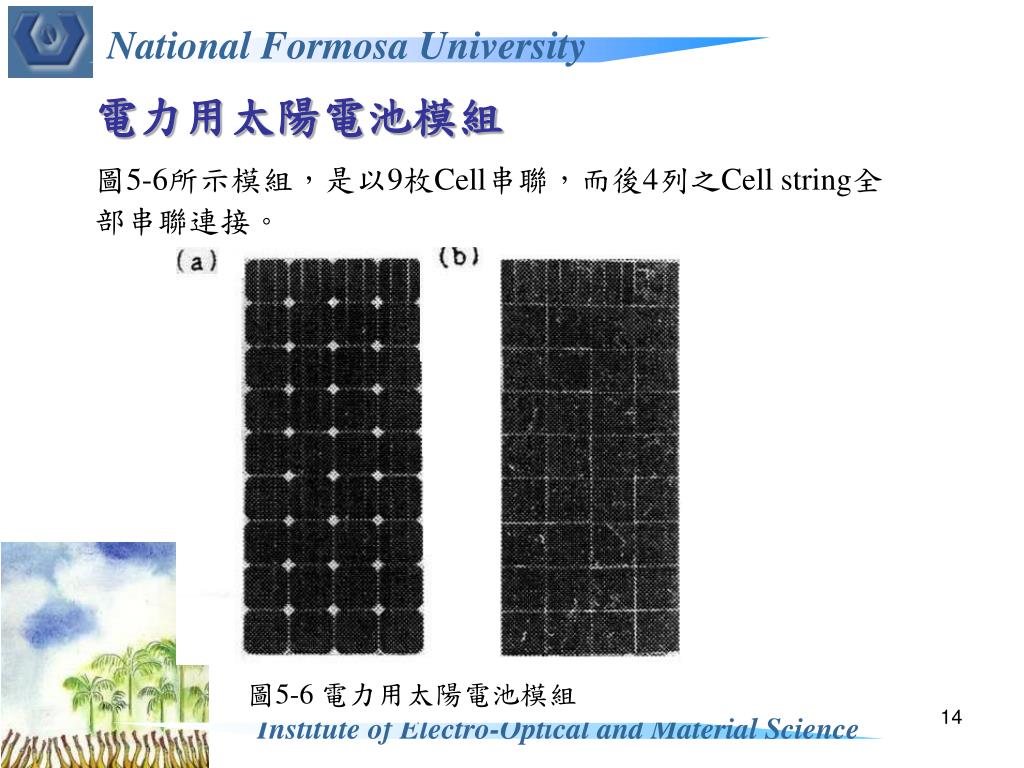 National Formosa University

電力用太陽電池模組

圖5-6所示模組，是以9枚Cell串聯，而後4列之Cell string全部串聯連接。

(a)

(b)

圖5-6 電力用太陽電池模組

Institute of Electro-Optical and Material Science

14